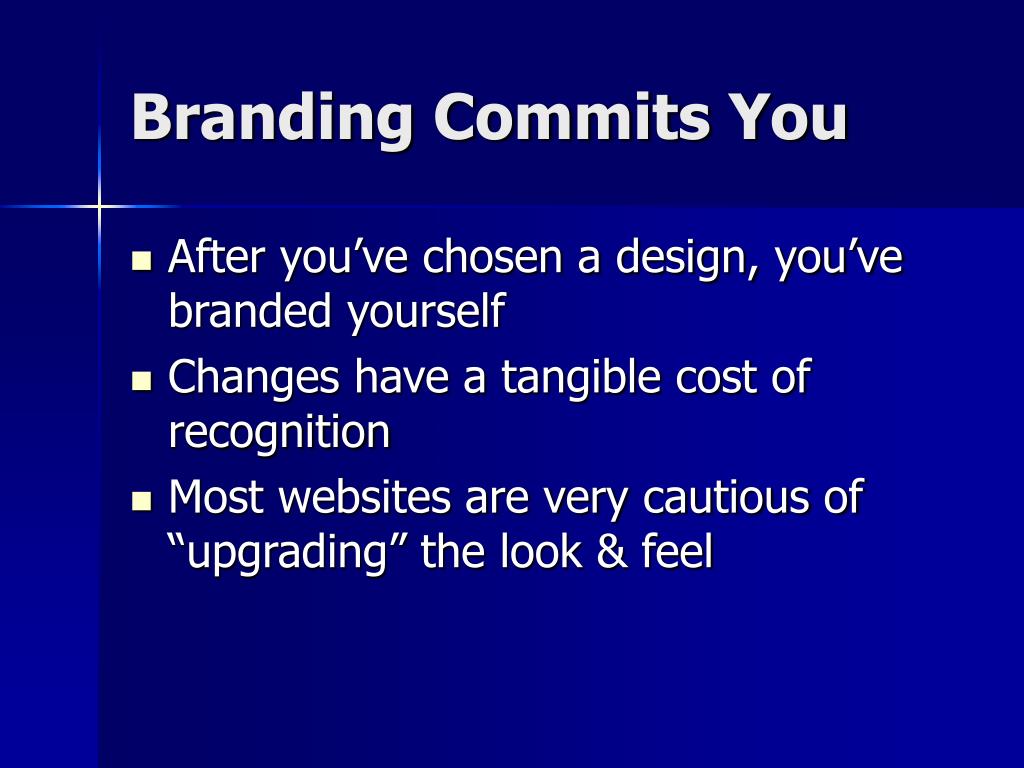 Branding Commits You

- After you’ve chosen a design, you’ve branded yourself
- Changes have a tangible cost of recognition
- Most websites are very cautious of “upgrading” the look & feel